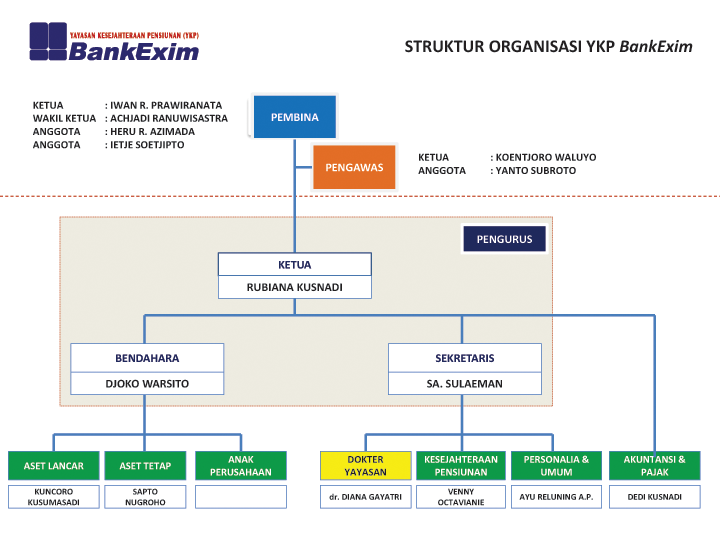 YAYASAN KESEJAHTERAAN PENSIUNAN (YKP)
BankExim

STRUKTUR ORGANISASI YKP BankExim

KETUA : IWAN R. PRAWIRANATA
WAKIL KETUA : ACHJADI RANUWISASTRA
ANGGOTA : HERU R. AZIMADA
ANGGOTA : IETJE SOETJIPTO

PEMBINA

PENGAWAS

KETUA : KOENTJORO WALUYO
ANGGOTA : YANTO SUBROTO

PENGURUS

KETUA
RUBIANA KUSNADI

BENDAHARA
DJOKO WARSITO

SEKRETARIS
SA. SULAEMAN

ASET LANCAR
KUNCORO KUSUMASADI

ASET TETAP
SAPTO NUGROHO

ANAK PERUSAHAAN

DOKTER YAYASAN
dr. DIANA GAYATRI

KESEJAHTERAAN PENSIUNAN
VENNY OCTAVIANIE

PERSONALIA & UMUM
AYU RELUNING A.P.

AKUNTANSI & PAJAK
DEDI KUSNADI